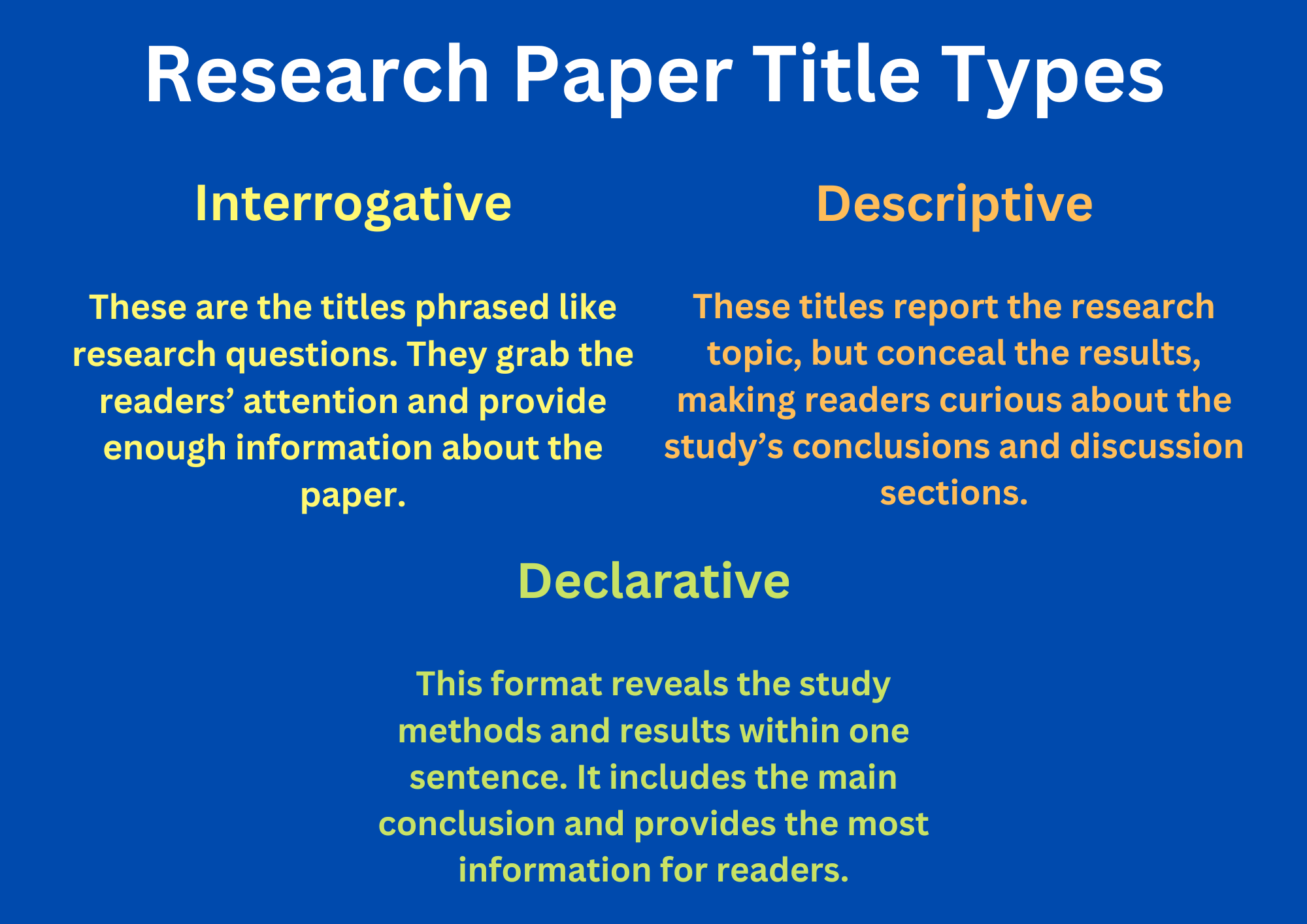 Research Paper Title Types

Interrogative

These are the titles phrased like research questions. They grab the readers’ attention and provide enough information about the paper.

Descriptive

These titles report the research topic, but conceal the results, making readers curious about the study’s conclusions and discussion sections.

Declarative

This format reveals the study methods and results within one sentence. It includes the main conclusion and provides the most information for readers.